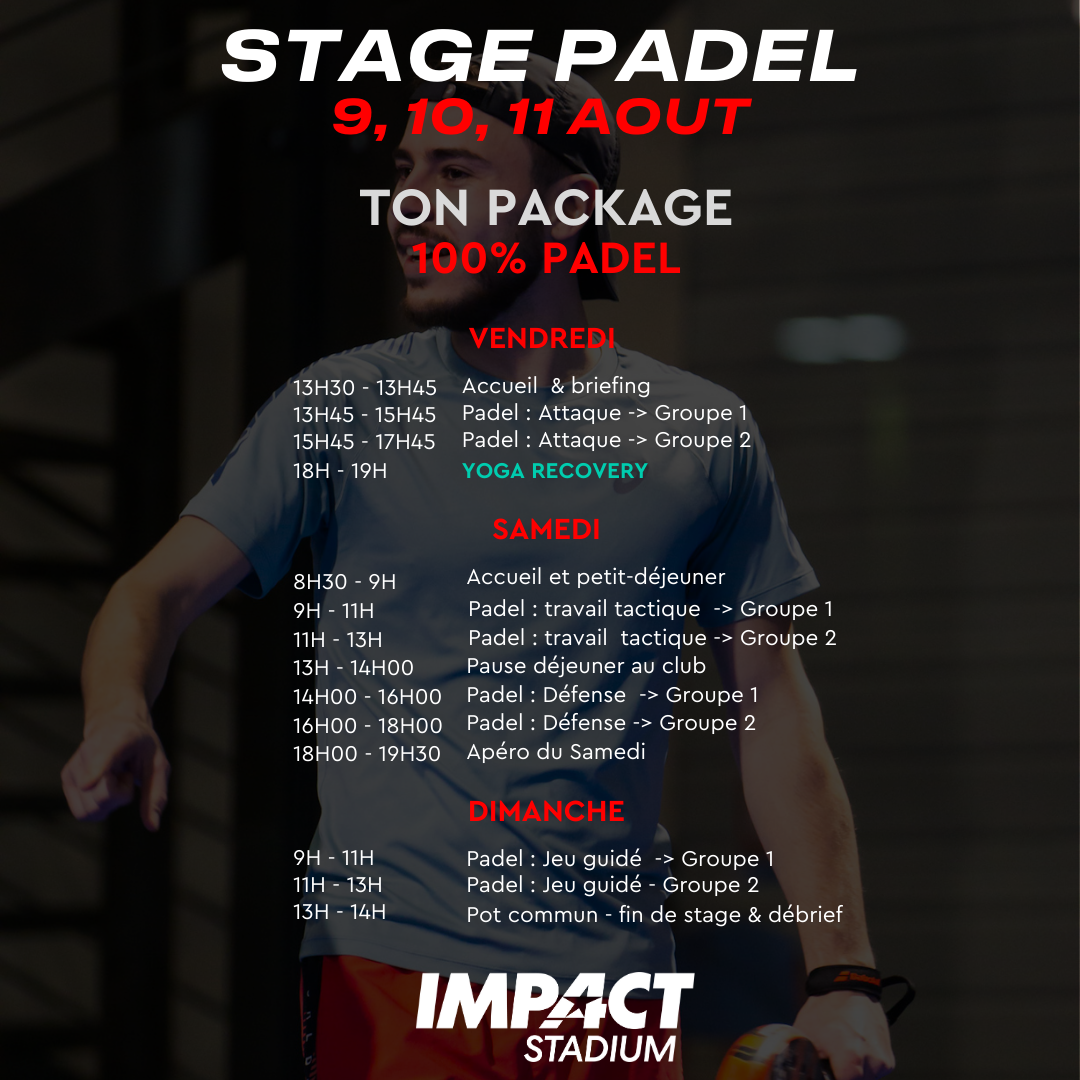 STAGE PADEL
9, 10, 11 AOUT

TON PACKAGE
100% PADEL

VENDREDI

13H30 - 13H45 Accueil & briefing
13H45 - 15H45 Padel : Attaque -> Groupe 1
15H45 - 17H45 Padel : Attaque -> Groupe 2
18H - 19H YOGA RECOVERY

SAMEDI

8H30 - 9H Accueil et petit-déjeuner
9H - 11H Padel : travail tactique -> Groupe 1
11H - 13H Padel : travail tactique -> Groupe 2
13H - 14H00 Pause déjeuner au club
14H00 - 16H00 Padel : Défense -> Groupe 1
16H00 - 18H00 Padel : Défense -> Groupe 2
18H00 - 19H30 Apéro du Samedi

DIMANCHE

9H - 11H Padel : Jeu guidé -> Groupe 1
11H - 13H Padel : Jeu guidé - Groupe 2
13H - 14H Pot commun - fin de stage & débrief

IMPACT
STADIUM